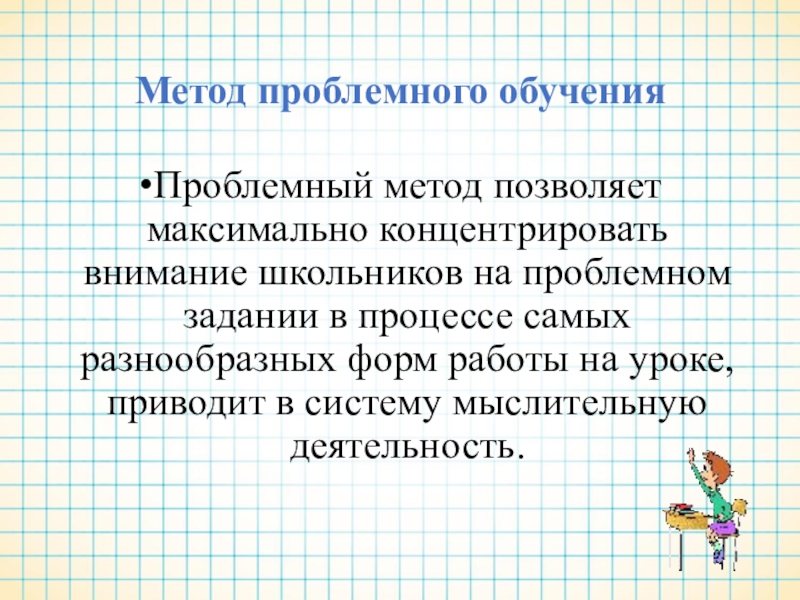 Метод проблемного обучения

•Проблемный метод позволяет максимально концентрировать внимание школьников на проблемном задании в процессе самых разнообразных форм работы на уроке, приводит в систему мыслительную деятельность.